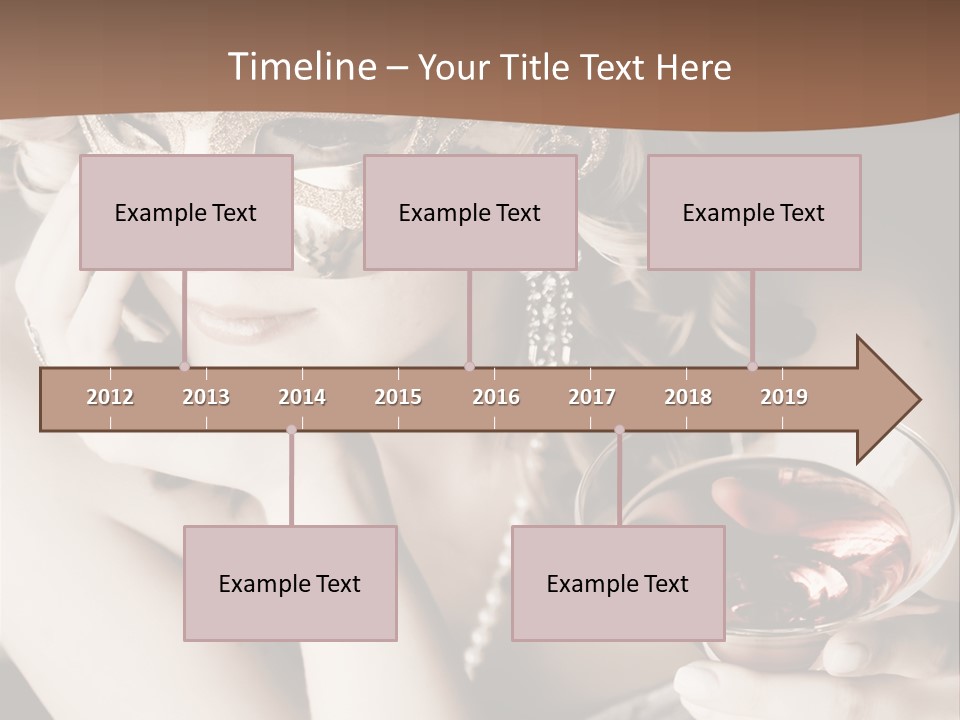 Timeline – Your Title Text Here

Example Text

Example Text

Example Text

2012 2013 2014 2015 2016 2017 2018 2019

Example Text

Example Text